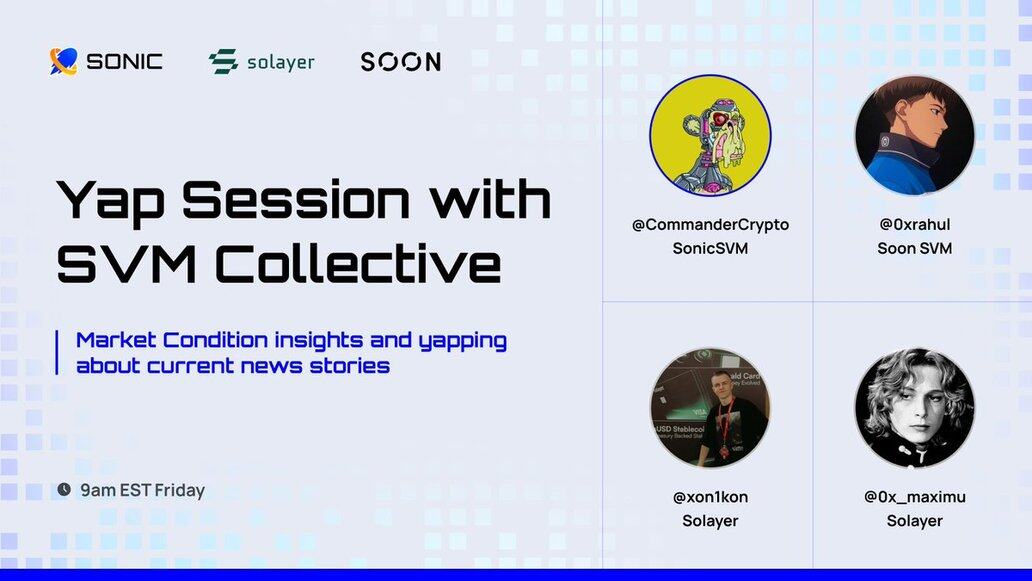 SONIC solayer SOON

Yap Session with SVM Collective

Market Condition insights and yapping about current news stories

9am EST Friday

@CommanderCrypto
SonicSVM

@0xrahul
Soon SVM

@xon1kon
Solayer

@0x_maximu
Solayer